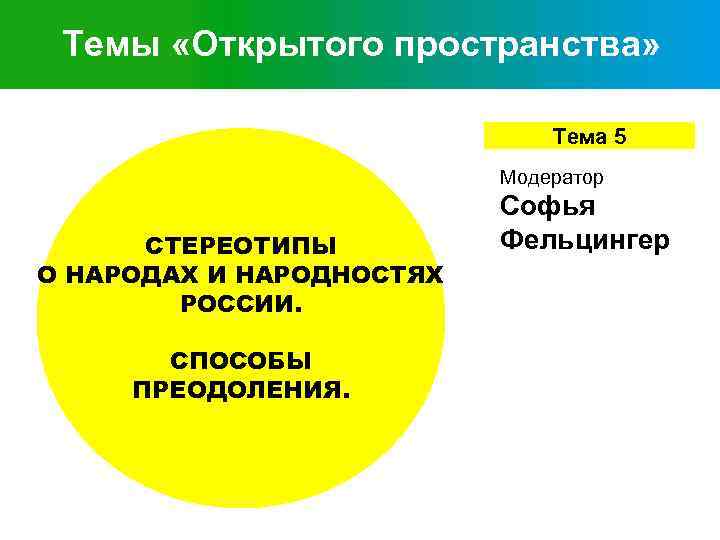 Темы «Открытого пространства»

СТЕРЕОТИПЫ
О НАРОДАХ И НАРОДНОСТЯХ
РОССИИ.

СПОСОБЫ
ПРЕОДОЛЕНИЯ.

Тема 5

Модератор
Софья
Фельцингер